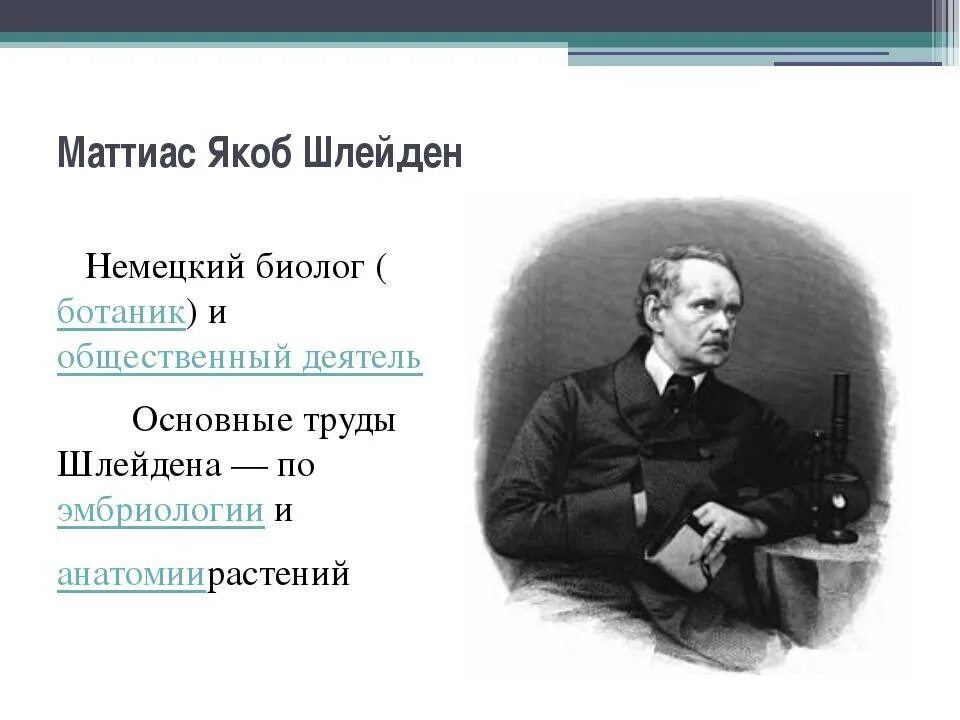 Маттиас Якоб Шлейден

Немецкий биолог ( ботаник) и общественный деятель

Основные труды Шлейдена — по эмбриологии и

анатомиирастений